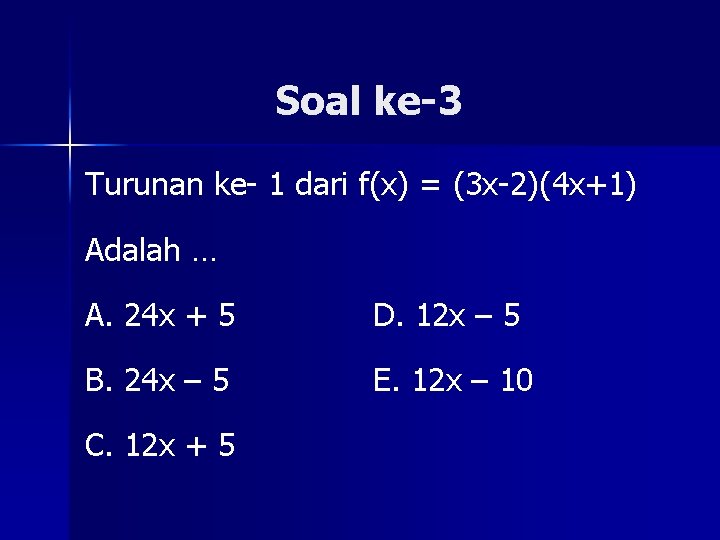 Soal ke-3

Turunan ke- 1 dari $f(x) = (3x-2)(4x+1)$

Adalah …

A. $24x + 5$

B. $24x – 5$

C. $12x + 5$

D. $12x – 5$

E. $12x – 10$